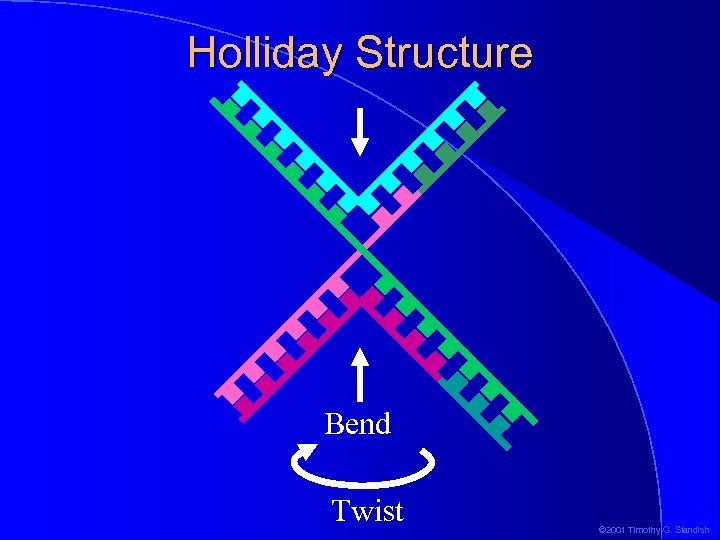 Holliday Structure

Bend

Twist

©2001 Timothy G. Standish